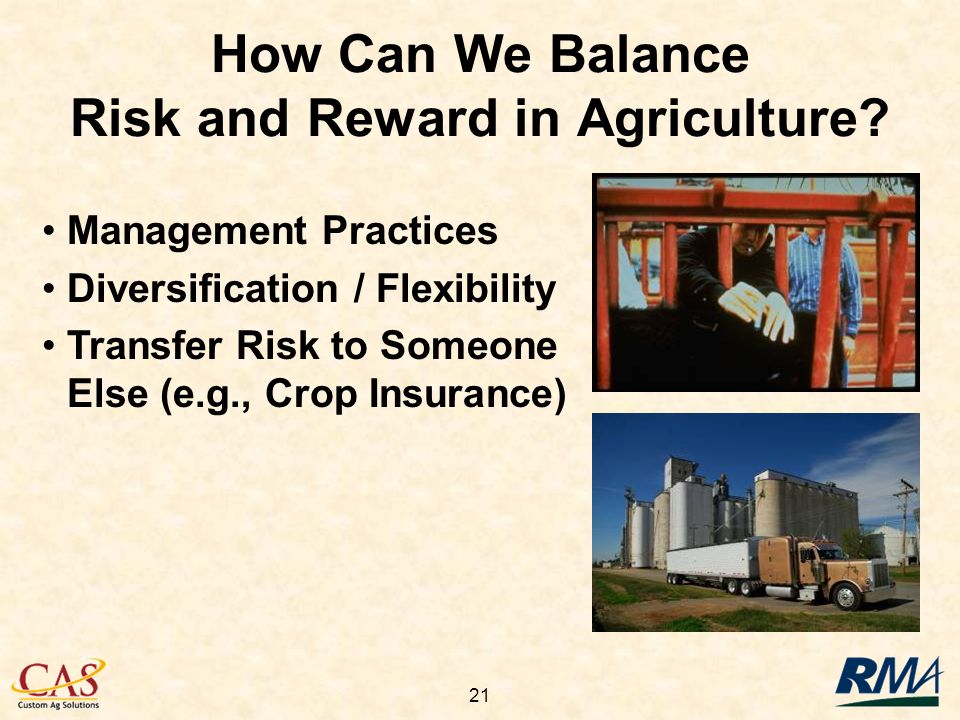 How Can We Balance Risk and Reward in Agriculture?

• Management Practices
• Diversification / Flexibility
• Transfer Risk to Someone Else (e.g., Crop Insurance)

CAS
Custom Ag Solutions

21

RMA